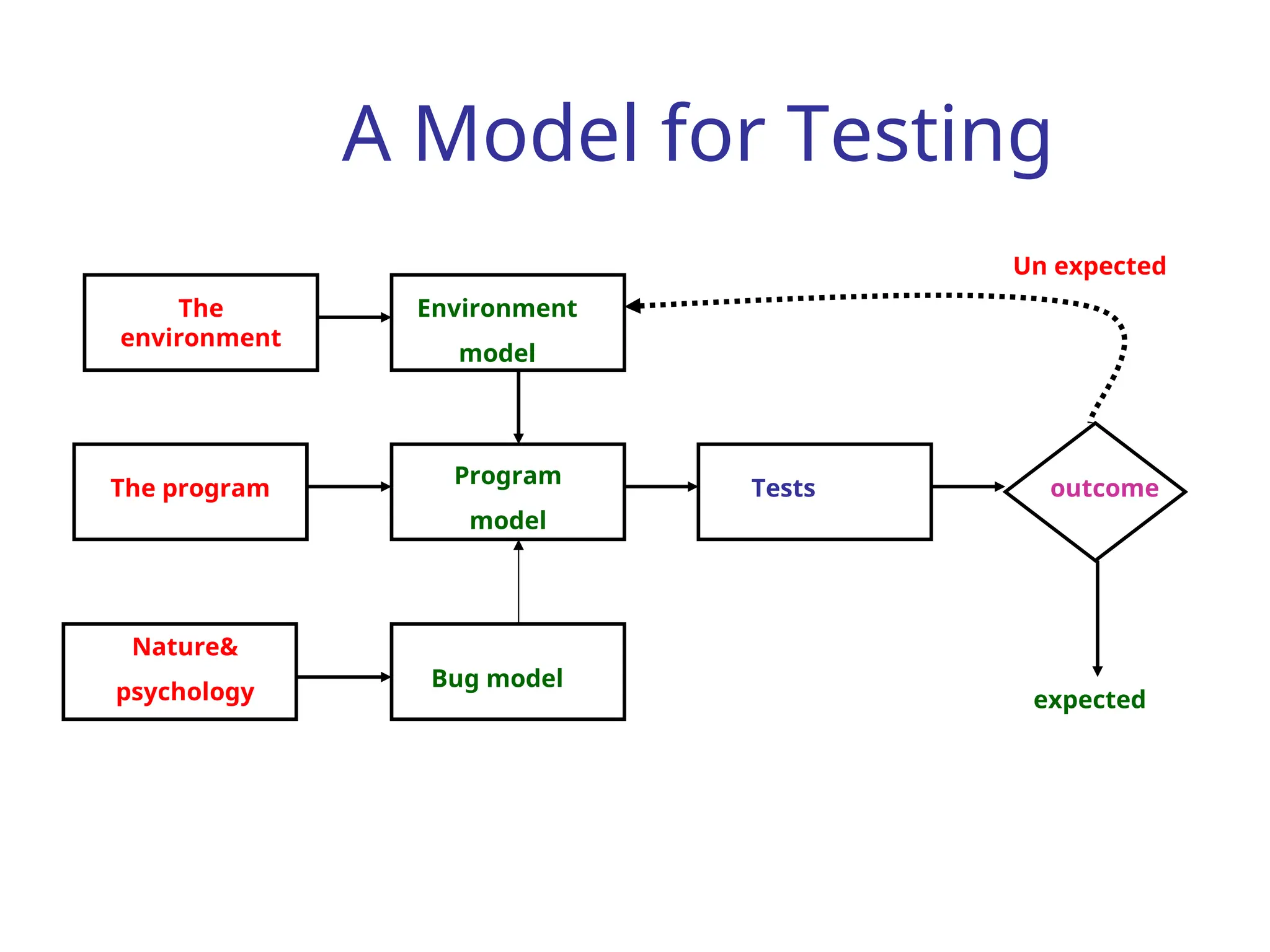 A Model for Testing

Un expected

The environment

Environment model

The program

Program model

Tests

outcome

Nature& psychology

Bug model

expected